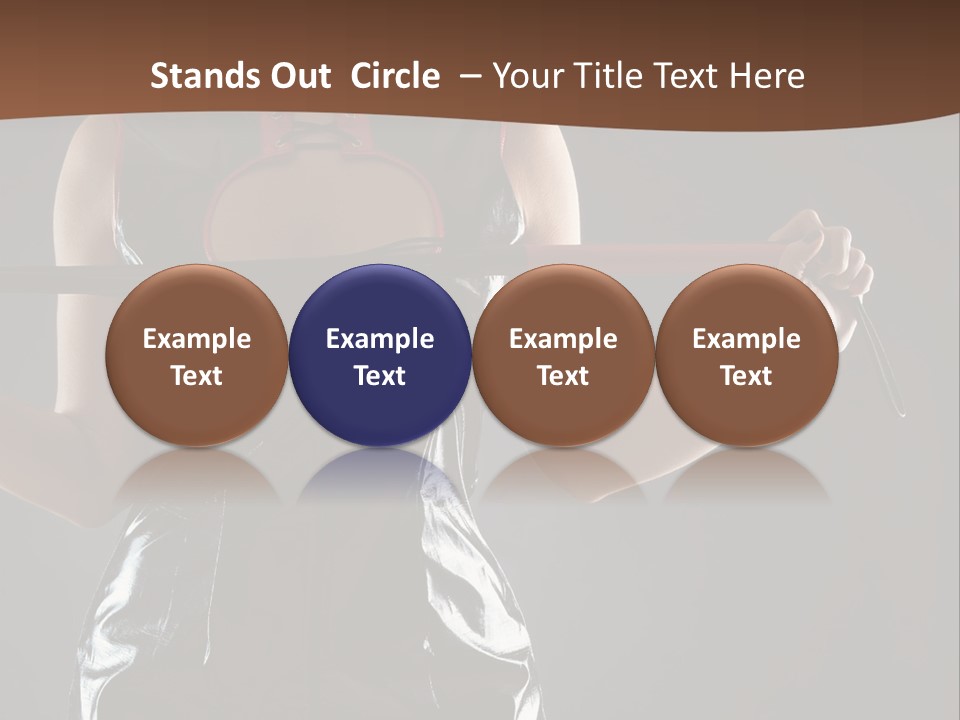 Stands Out Circle – Your Title Text Here

Example Text

Example Text

Example Text

Example Text